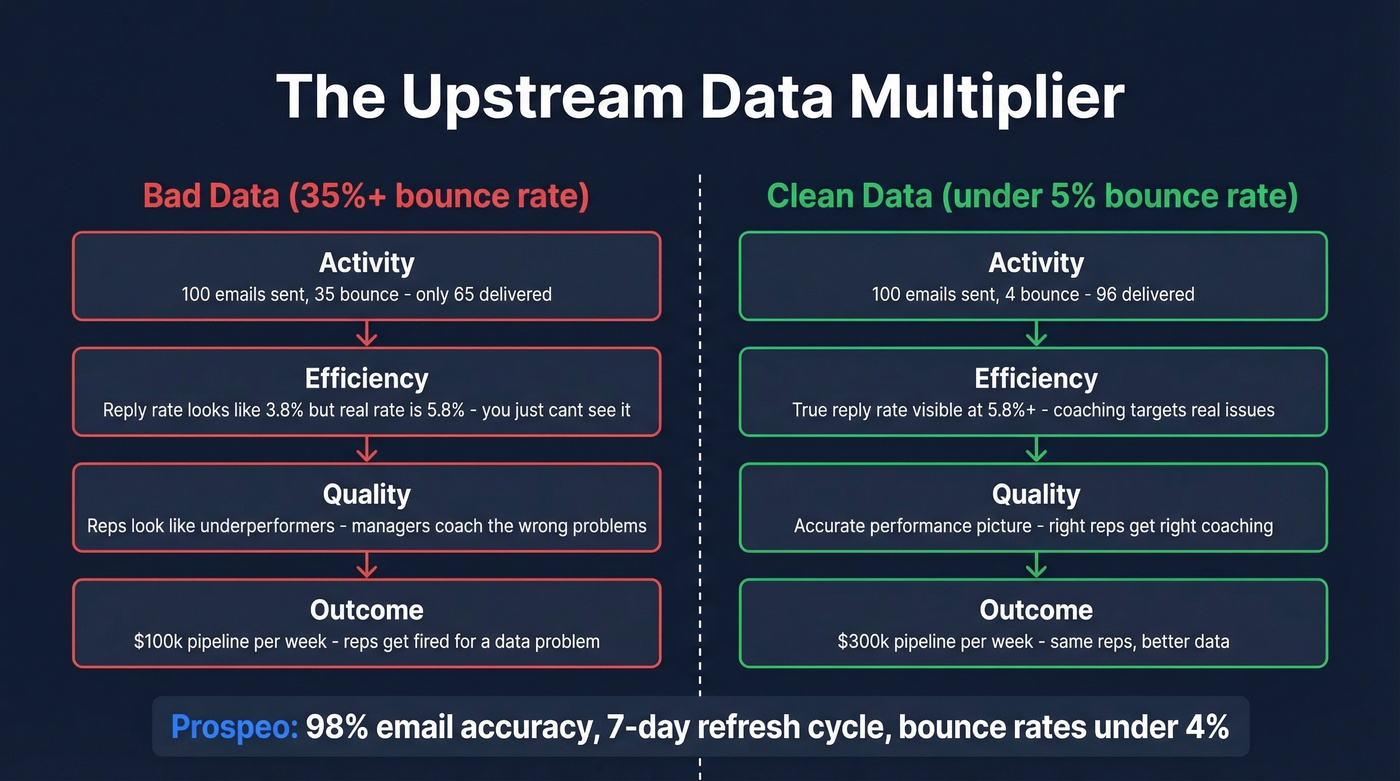 The Upstream Data Multiplier

Bad Data (35%+ bounce rate)

Activity
100 emails sent, 35 bounce - only 65 delivered

Efficiency
Reply rate looks like 3.8% but real rate is 5.8% - you just cant see it

Quality
Reps look like underperformers - managers coach the wrong problems

Outcome
$100k pipeline per week - reps get fired for a data problem

Clean Data (under 5% bounce rate)

Activity
100 emails sent, 4 bounce - 96 delivered

Efficiency
True reply rate visible at 5.8%+ - coaching targets real issues

Quality
Accurate performance picture - right reps get right coaching

Outcome
$300k pipeline per week - same reps, better data

Prospeo: 98% email accuracy, 7-day refresh cycle, bounce rates under 4%